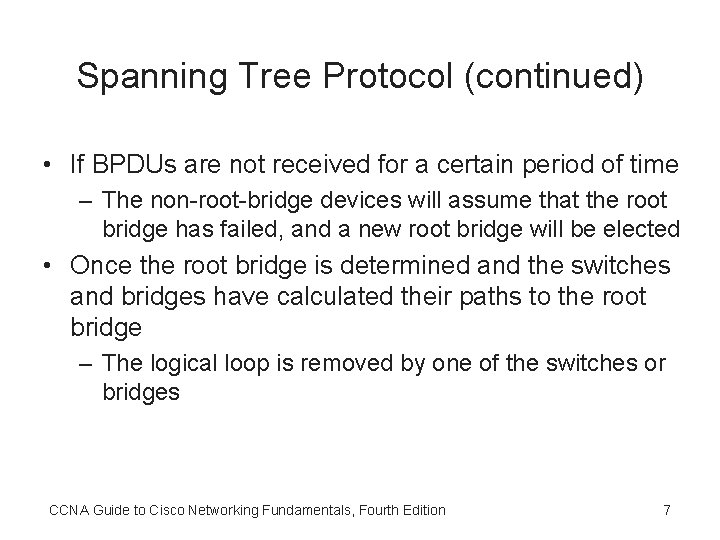 Spanning Tree Protocol (continued)

• If BPDUs are not received for a certain period of time
– The non-root-bridge devices will assume that the root bridge has failed, and a new root bridge will be elected

• Once the root bridge is determined and the switches and bridges have calculated their paths to the root bridge
– The logical loop is removed by one of the switches or bridges

CCNA Guide to Cisco Networking Fundamentals, Fourth Edition

7